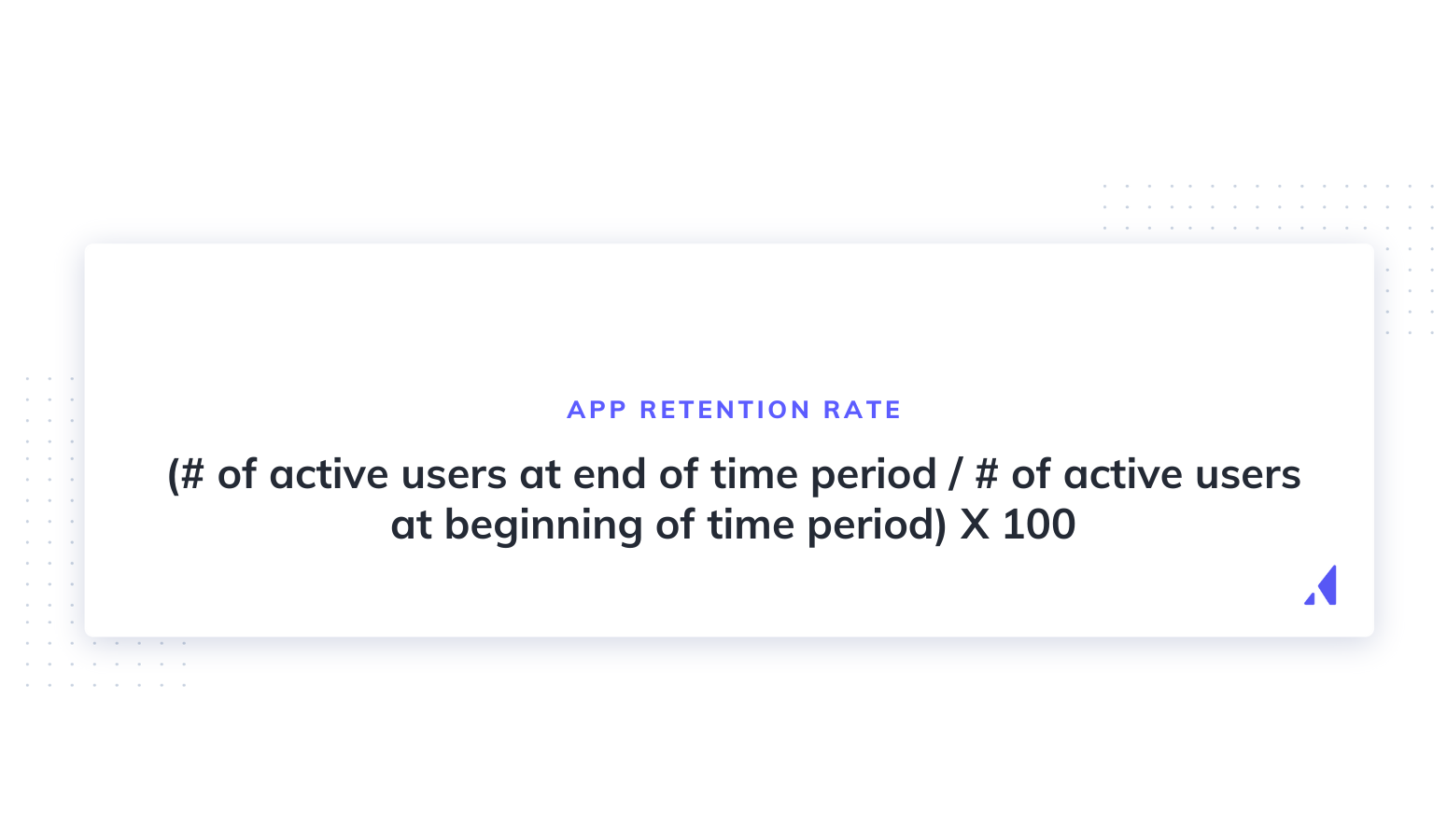 APP RETENTION RATE

(# of active users at end of time period / # of active users at beginning of time period) X 100